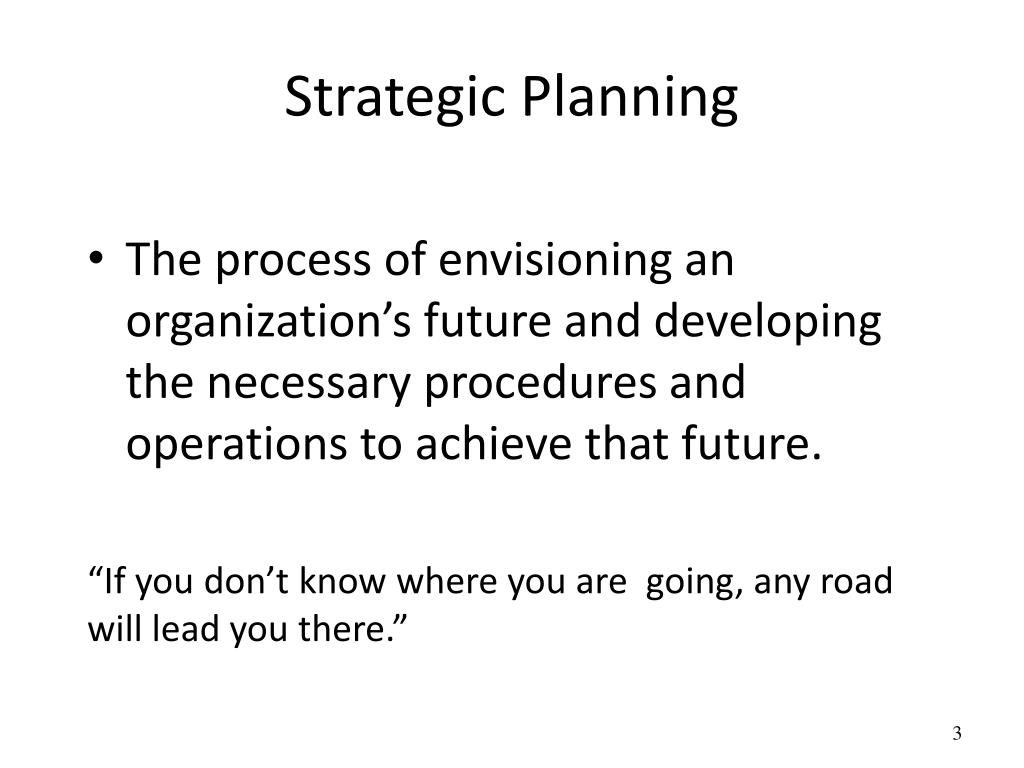 Strategic Planning

• The process of envisioning an organization’s future and developing the necessary procedures and operations to achieve that future.

“If you don’t know where you are going, any road will lead you there.”

3